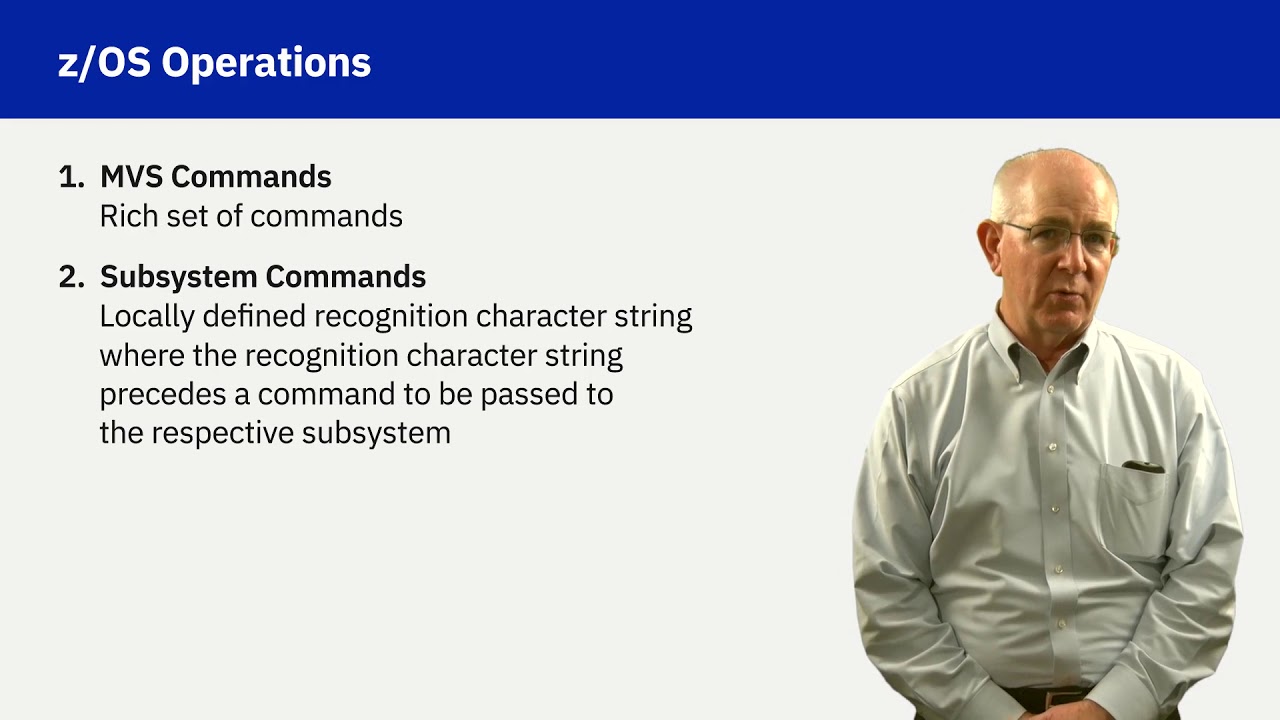 z/OS Operations

1. MVS Commands
Rich set of commands

2. Subsystem Commands
Locally defined recognition character string where the recognition character string precedes a command to be passed to the respective subsystem